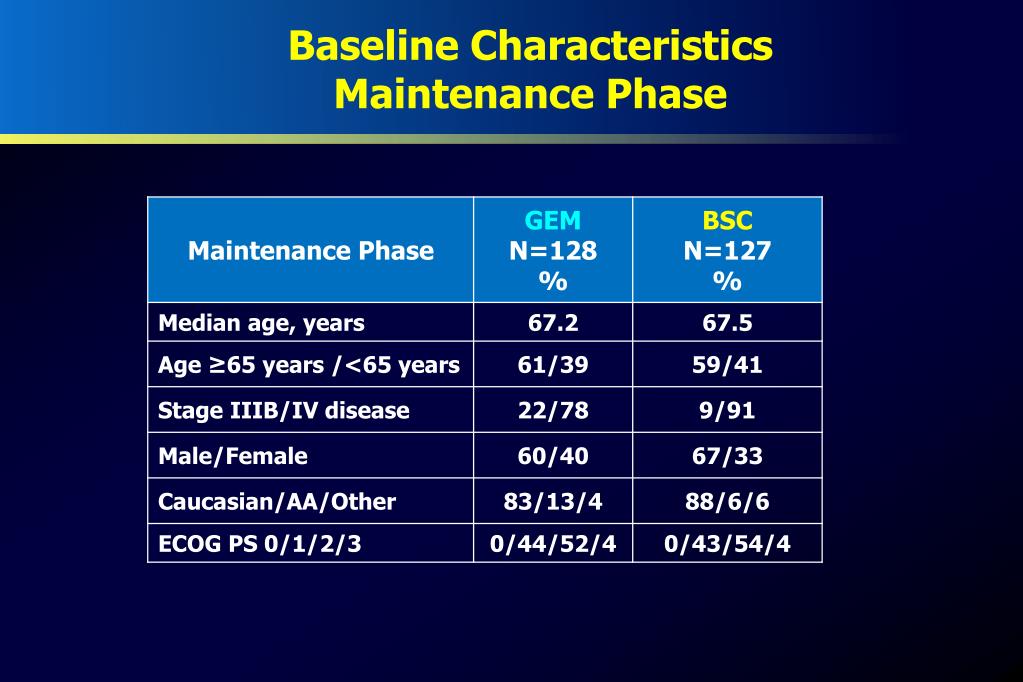 Baseline Characteristics
Maintenance Phase

| Maintenance Phase | GEM N=128 % | BSC N=127 % |
|---|---|---|
| Median age, years | 67.2 | 67.5 |
| Age ≥65 years /<65 years | 61/39 | 59/41 |
| Stage IIIB/IV disease | 22/78 | 9/91 |
| Male/Female | 60/40 | 67/33 |
| Caucasian/AA/Other | 83/13/4 | 88/6/6 |
| ECOG PS 0/1/2/3 | 0/44/52/4 | 0/43/54/4 |